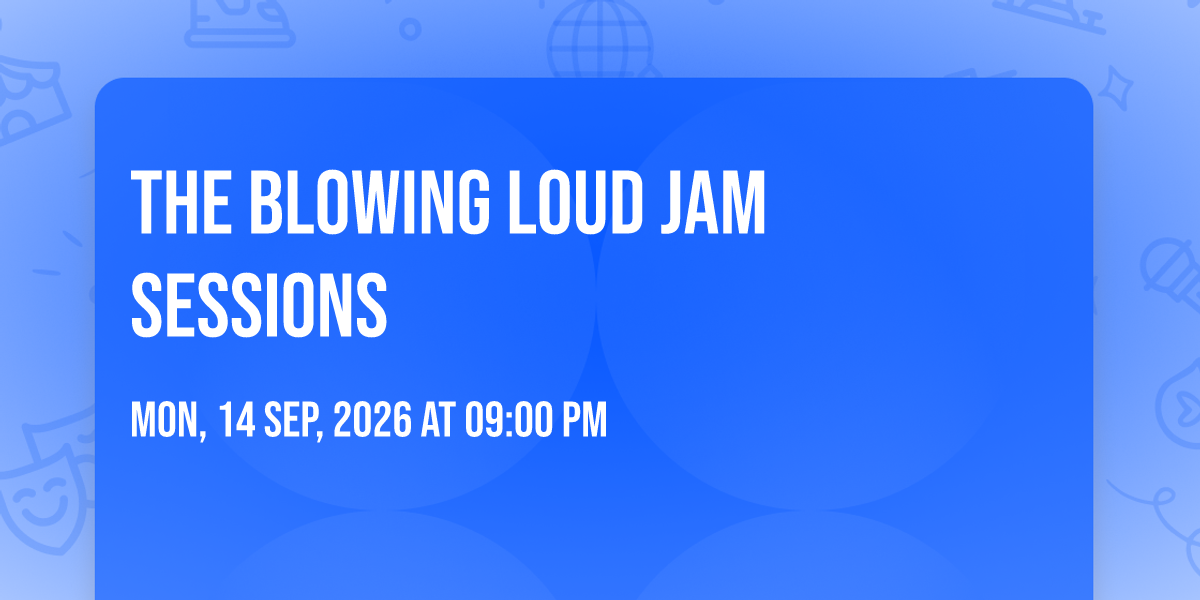 THE BLOWING LOUD JAM SESSIONS

MON, 14 SEP, 2026 AT 09:00 PM